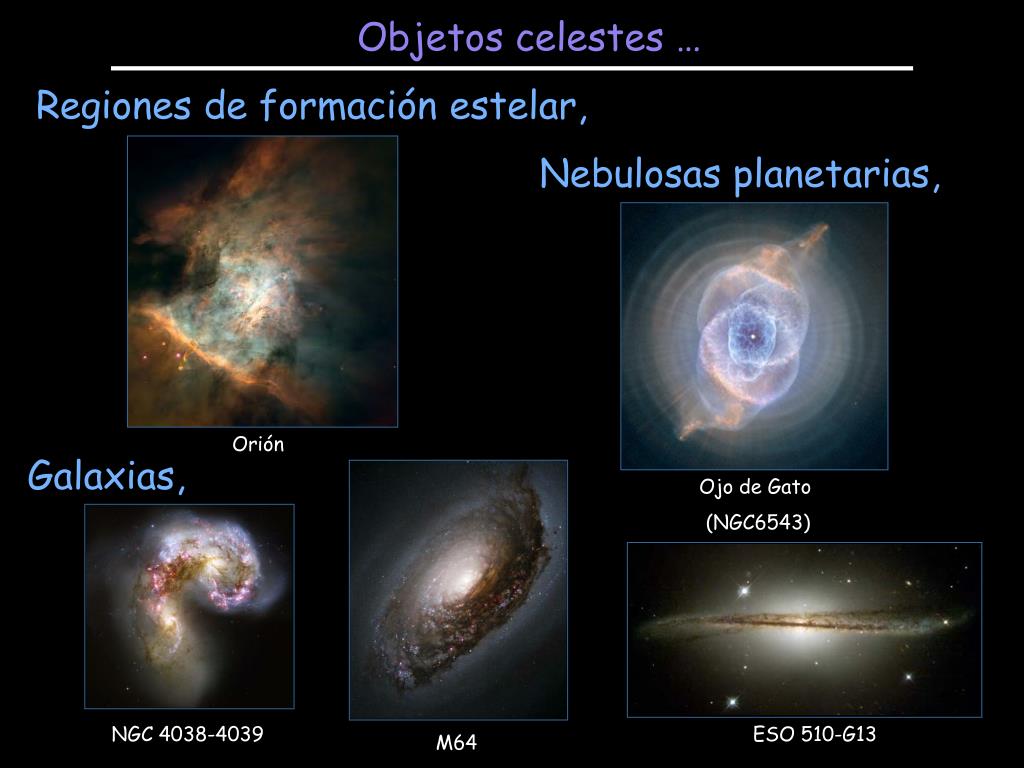 Objetos celestes …

Regiones de formación estelar,

Nebulosas planetarias,

Orión

Galaxias,

Ojo de Gato

(NGC6543)

NGC 4038-4039

M64

ESO 510-G13